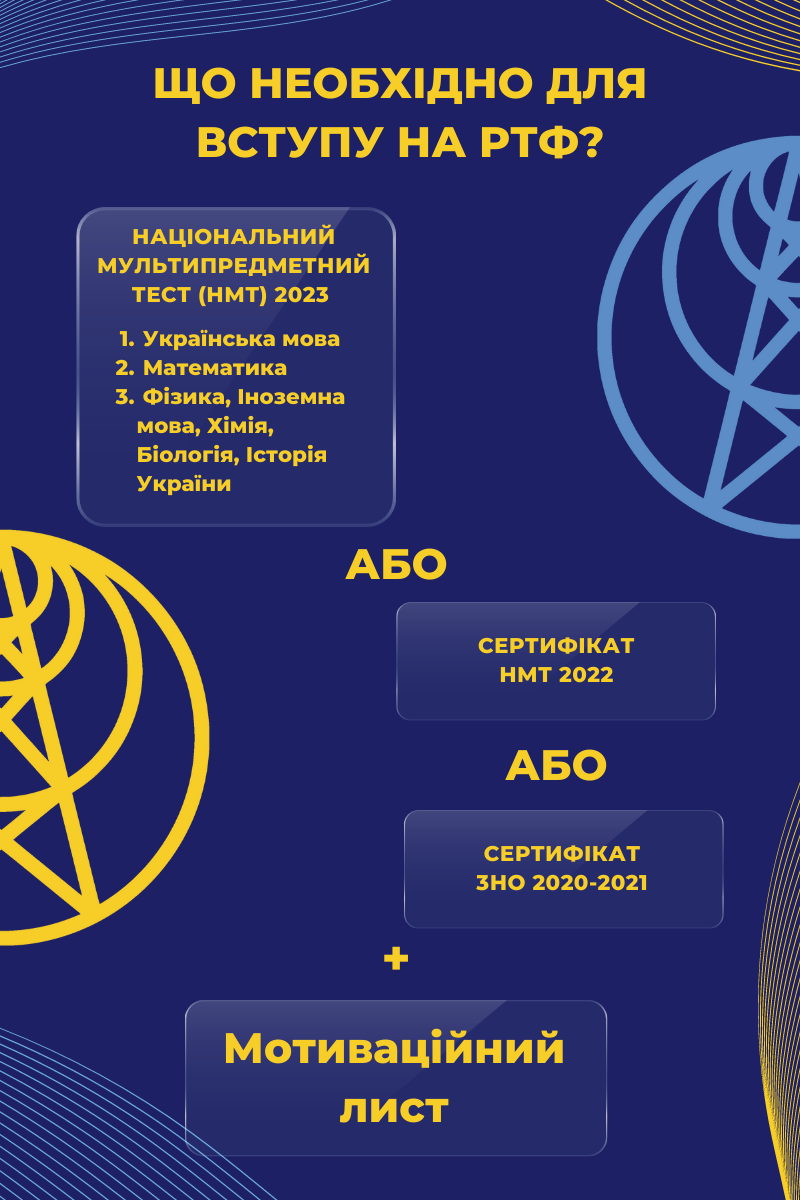 ЩО НЕОБХІДНО ДЛЯ ВСТУПУ НА РТФ?

НАЦІОНАЛЬНИЙ МУЛЬТИПРЕДМЕТНИЙ ТЕСТ (НМТ) 2023

1. Українська мова
2. Математика
3. Фізика, Іноземна мова, Хімія, Біологія, Історія України

АБО

СЕРТИФІКАТ НМТ 2022

АБО

СЕРТИФІКАТ ЗНО 2020-2021

+

Мотиваційний лист